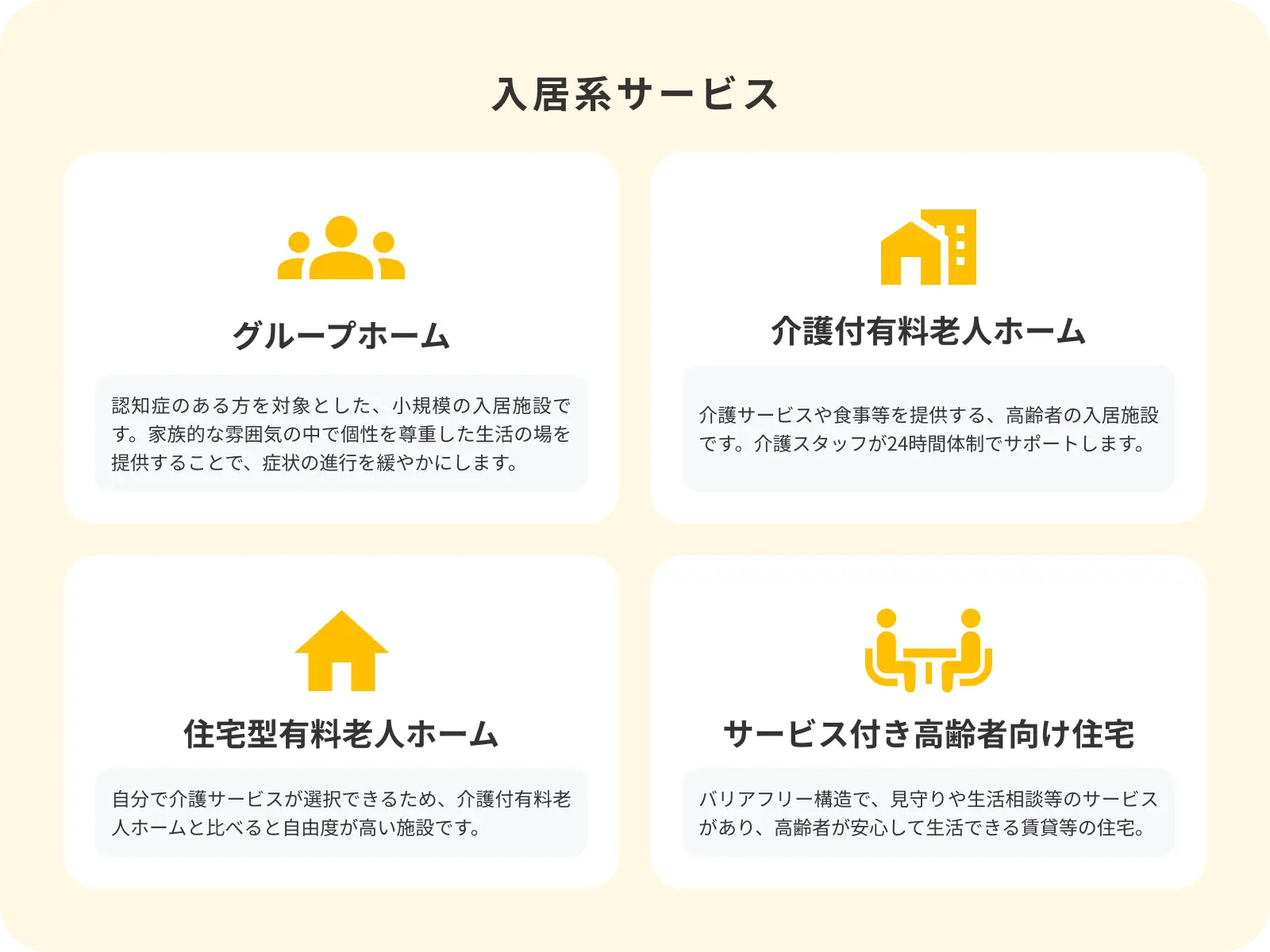 入居系サービス

グループホーム

認知症のある方を対象とした、小規模の入居施設です。家族的な雰囲気の中で個性を尊重した生活の場を提供することで、症状の進行を緩やかにします。

介護付有料老人ホーム

介護サービスや食事等を提供する、高齢者の入居施設です。介護スタッフが24時間体制でサポートします。

住宅型有料老人ホーム

自分で介護サービスが選択できるため、介護付有料老人ホームと比べると自由度が高い施設です。

サービス付き高齢者向け住宅

バリアフリー構造で、見守りや生活相談等のサービスがあり、高齢者が安心して生活できる賃貸等の住宅。